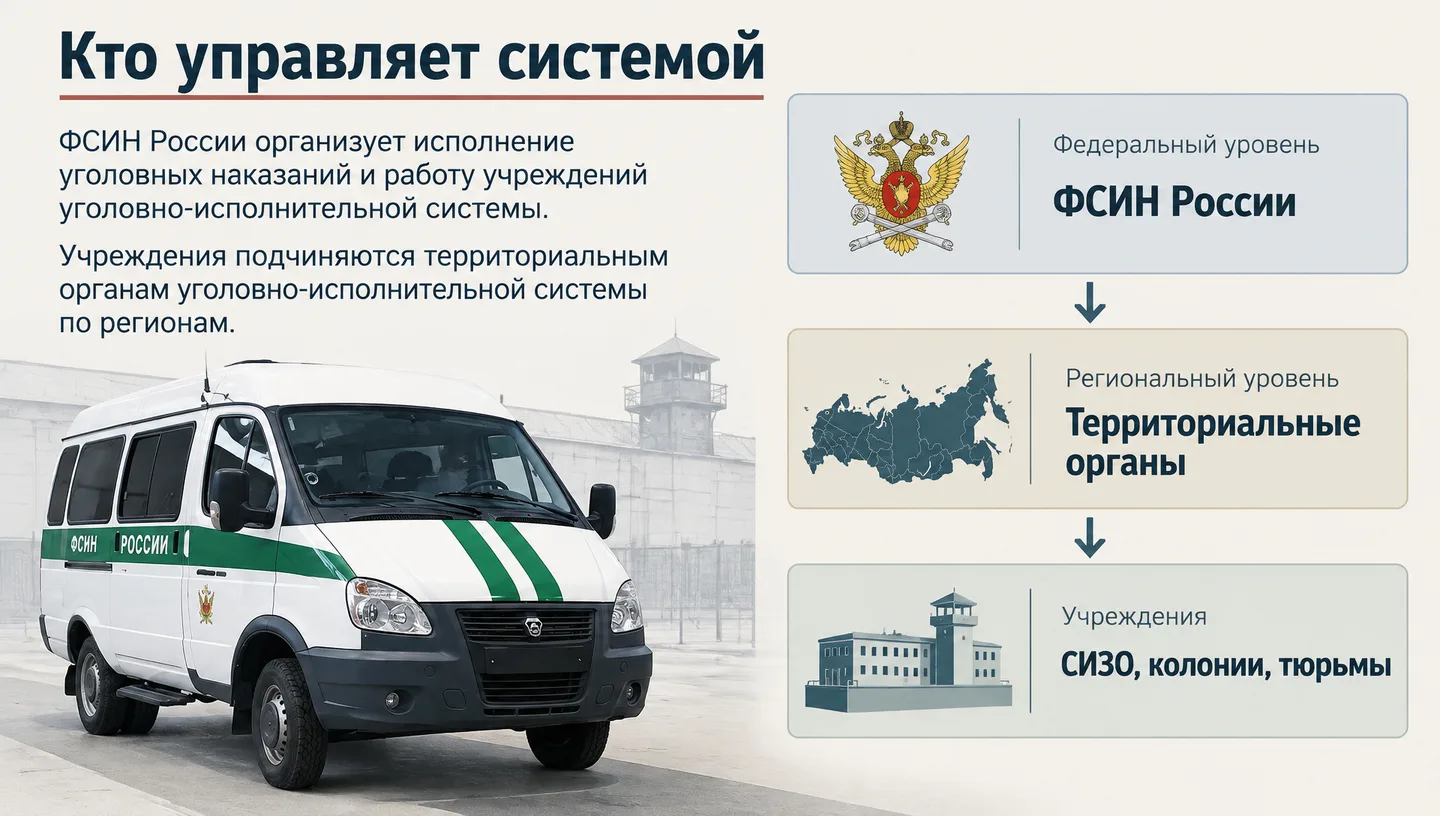 Кто управляет системой

ФСИН России организует исполнение уголовных наказаний и работу учреждений уголовно-исполнительной системы.

Учреждения подчиняются территориальным органам уголовно-исполнительной системы по регионам.

ФСИН РОССИИ

Федеральный уровень

ФСИН России

↓

Региональный уровень

Территориальные органы

↓

Учреждения

СИЗО, колонии, тюрьмы